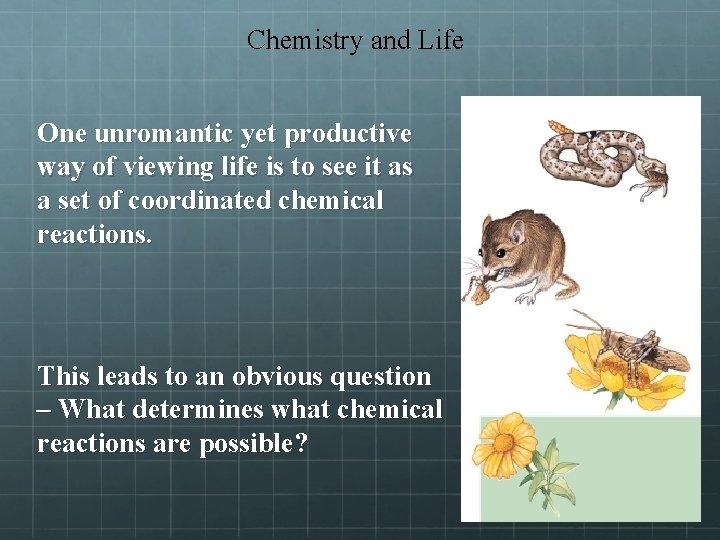 Chemistry and Life

One unromantic yet productive way of viewing life is to see it as a set of coordinated chemical reactions.

This leads to an obvious question – What determines what chemical reactions are possible?